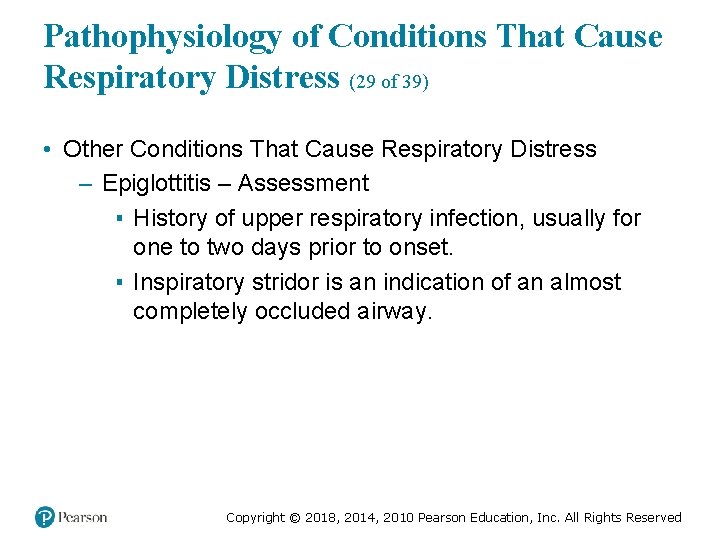 Pathophysiology of Conditions That Cause Respiratory Distress (29 of 39)

• Other Conditions That Cause Respiratory Distress

– Epiglottitis – Assessment

▪ History of upper respiratory infection, usually for one to two days prior to onset.

▪ Inspiratory stridor is an indication of an almost completely occluded airway.

Pearson

Copyright © 2018, 2014, 2010 Pearson Education, Inc. All Rights Reserved